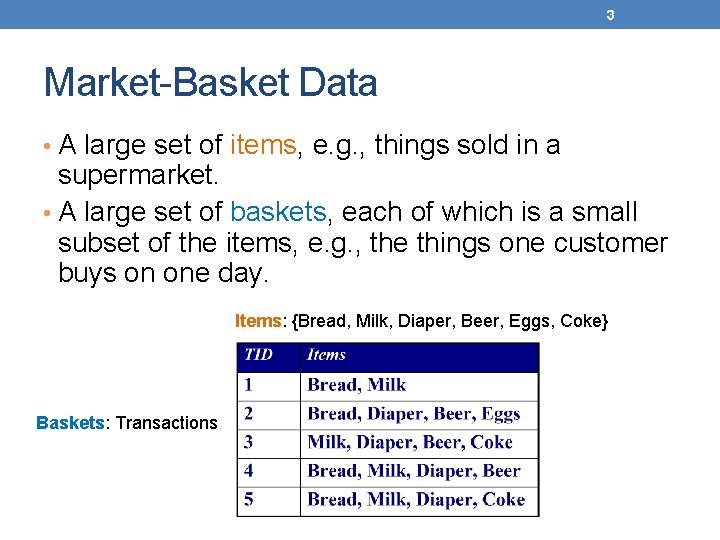 3

Market-Basket Data

• A large set of items, e.g., things sold in a supermarket.
• A large set of baskets, each of which is a small subset of the items, e.g., the things one customer buys on one day.

Items: {Bread, Milk, Diaper, Beer, Eggs, Coke}

Baskets: Transactions

| TID | Items |
|---|---|
| 1 | Bread, Milk |
| 2 | Bread, Diaper, Beer, Eggs |
| 3 | Milk, Diaper, Beer, Coke |
| 4 | Bread, Milk, Diaper, Beer |
| 5 | Bread, Milk, Diaper, Coke |